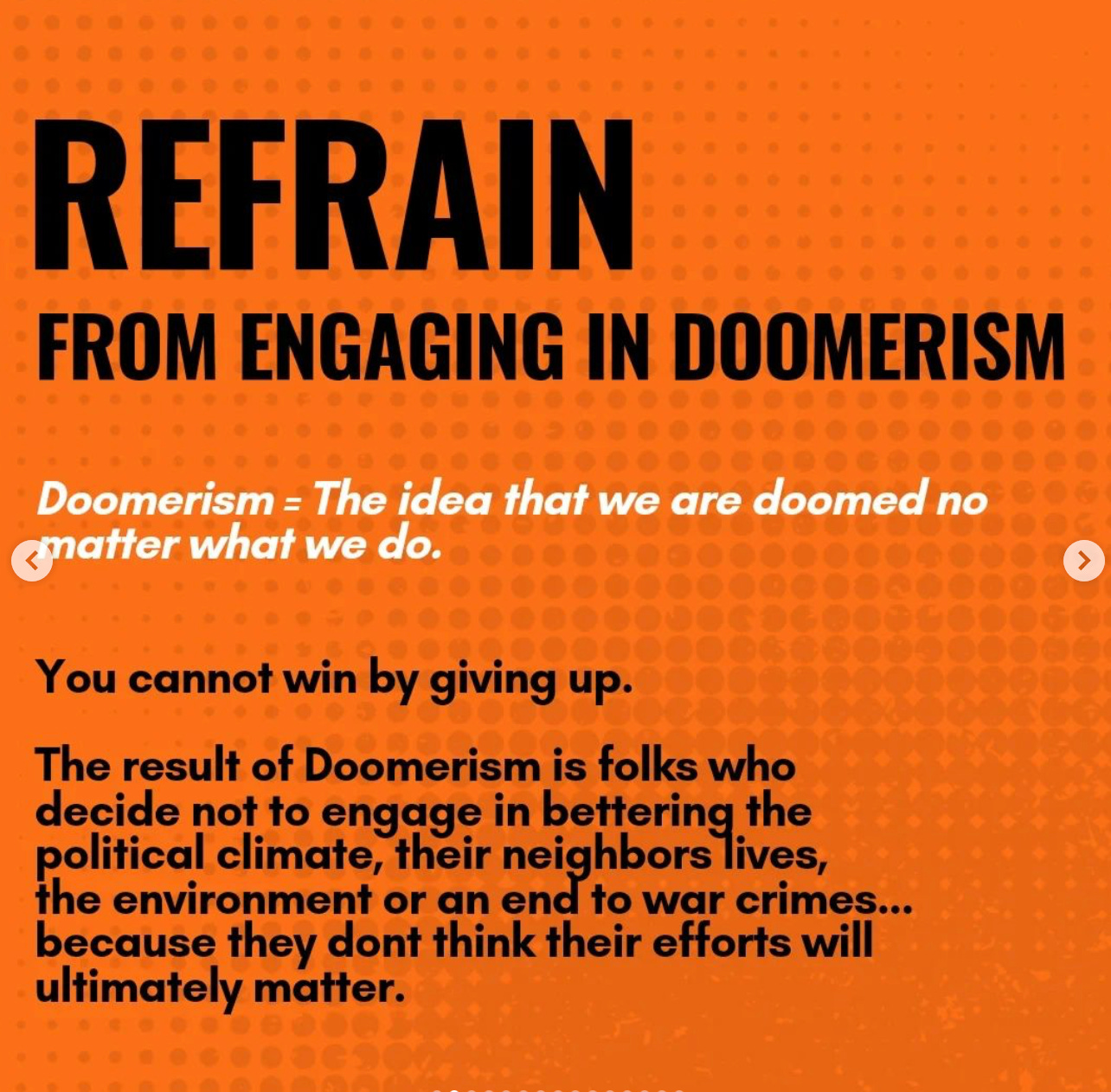 REFRAIN

FROM ENGAGING IN DOOMERISM

Doomerism = The idea that we are doomed no matter what we do.

You cannot win by giving up.

The result of Doomerism is folks who decide not to engage in bettering the political climate, their neighbors lives, the environment or an end to war crimes... because they dont think their efforts will ultimately matter.